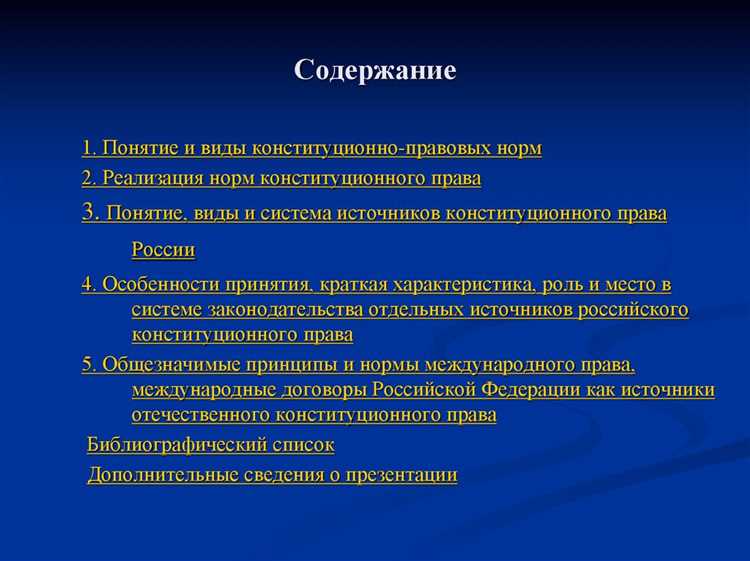 Содержание

1. Понятие и виды конституционно-правовых норм

2. Реализация норм конституционного права

3. Понятие, виды и система источников конституционного права России

4. Особенности принятия, краткая характеристика, роль и место в системе законодательства отдельных источников российского конституционного права

5. Общезначимые принципы и нормы международного права, международные договоры Российской Федерации как источники отечественного конституционного права

Библиографический список

Дополнительные сведения о презентации